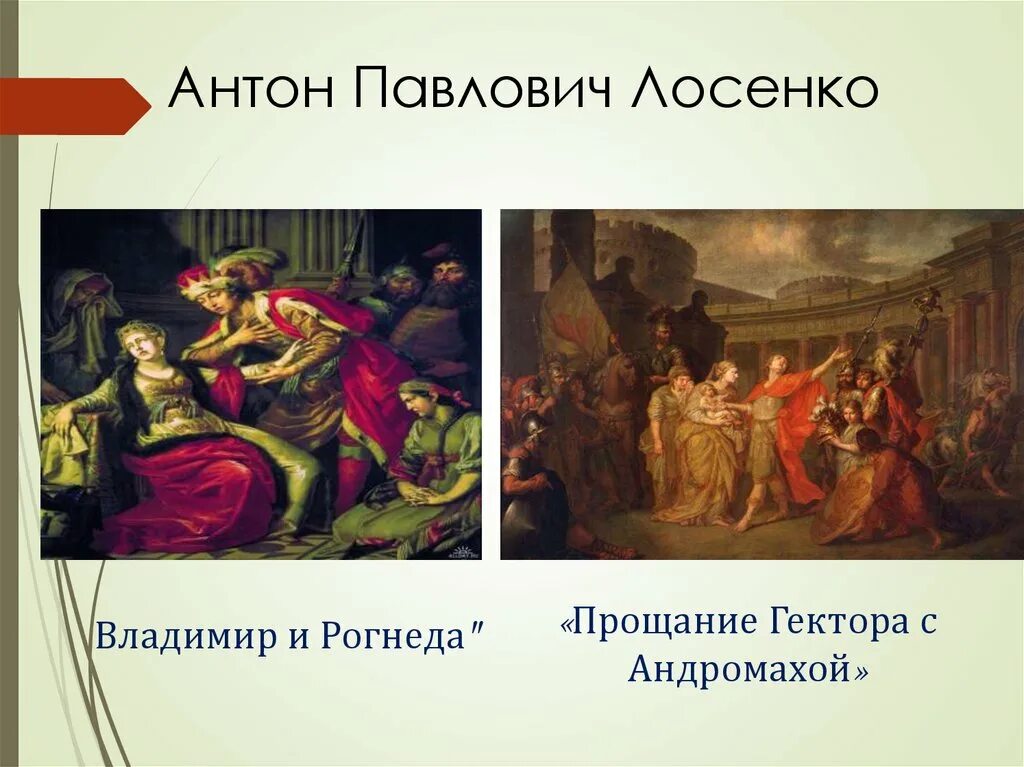 Антон Павлович Лосенко

Владимир и Рогнеда"

«Прощание Гектора с Андромахой»